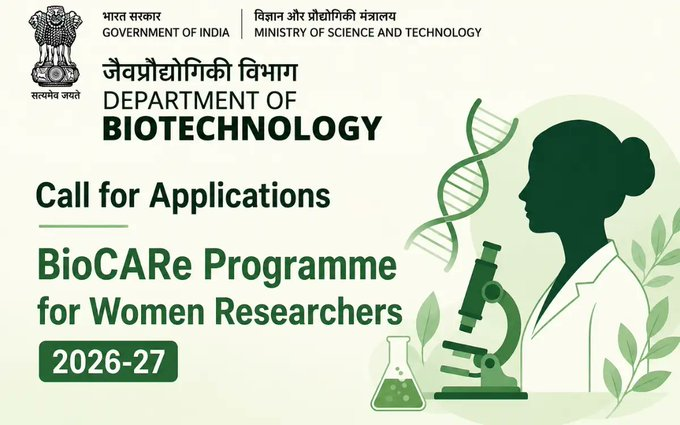 सत्यमेव जयते

भारत सरकार
GOVERNMENT OF INDIA

विज्ञान और प्रौद्योगिकी मंत्रालय
MINISTRY OF SCIENCE AND TECHNOLOGY

जैवप्रौद्योगिकी विभाग
DEPARTMENT OF
BIOTECHNOLOGY

Call for Applications

BioCARe Programme for Women Researchers

2026-27